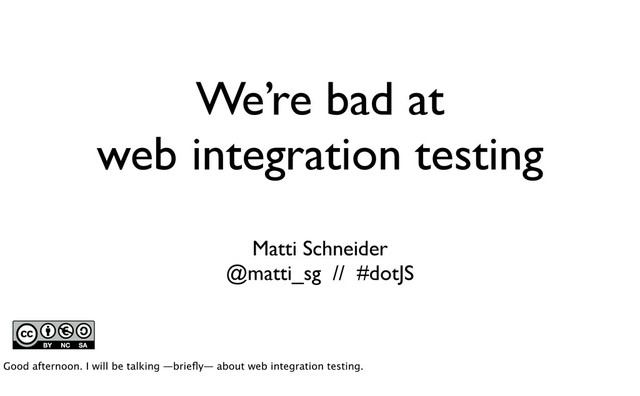 We're bad at web integration testing

Matti Schneider
@matti_sg // #dotJS

cc BY NC SA

Good afternoon. I will be talking —briefly— about web integration testing.